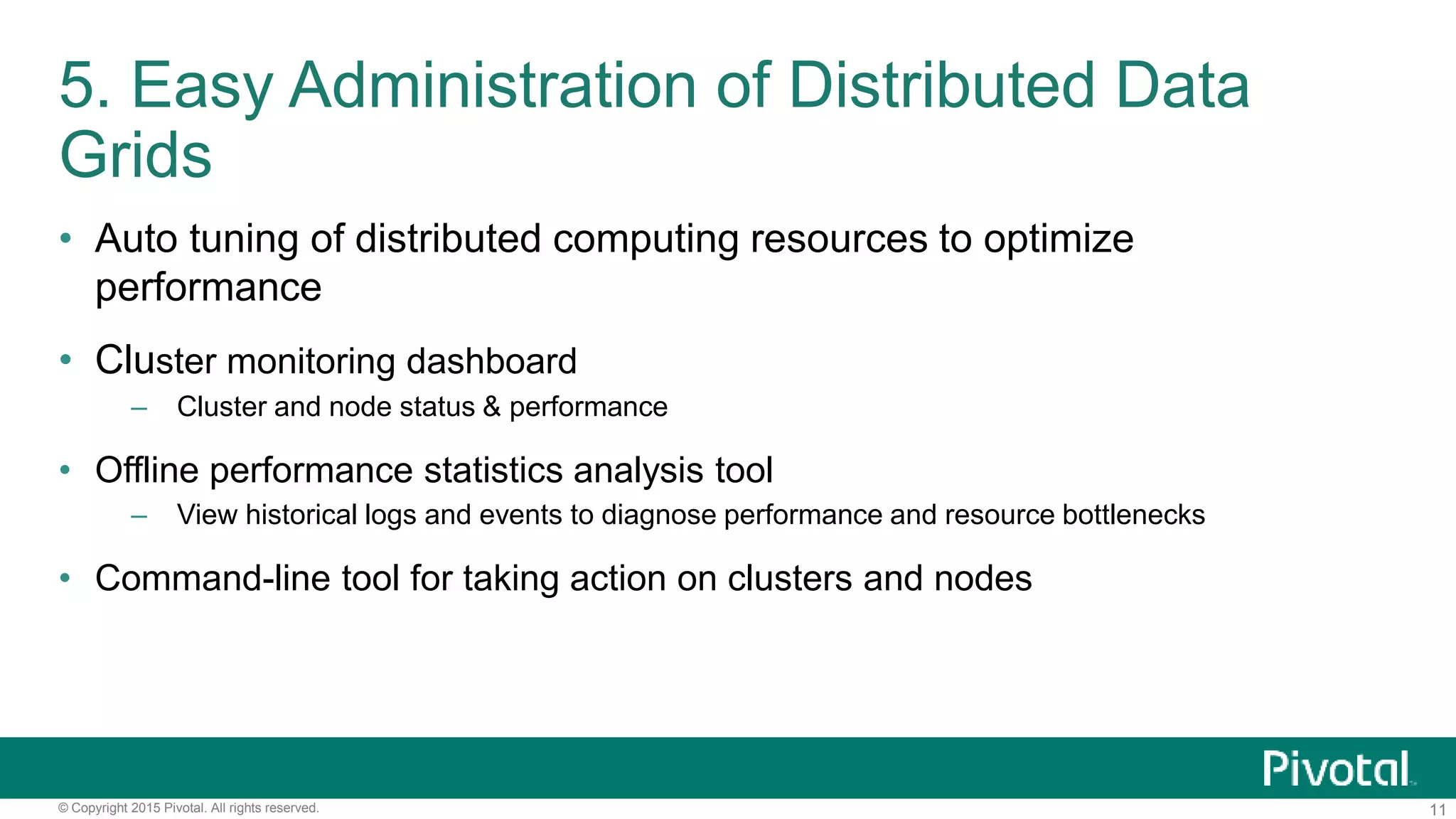 5. Easy Administration of Distributed Data Grids

• Auto tuning of distributed computing resources to optimize performance

• Cluster monitoring dashboard
– Cluster and node status & performance

• Offline performance statistics analysis tool
– View historical logs and events to diagnose performance and resource bottlenecks

• Command-line tool for taking action on clusters and nodes

Pivotal

© Copyright 2015 Pivotal. All rights reserved.

11